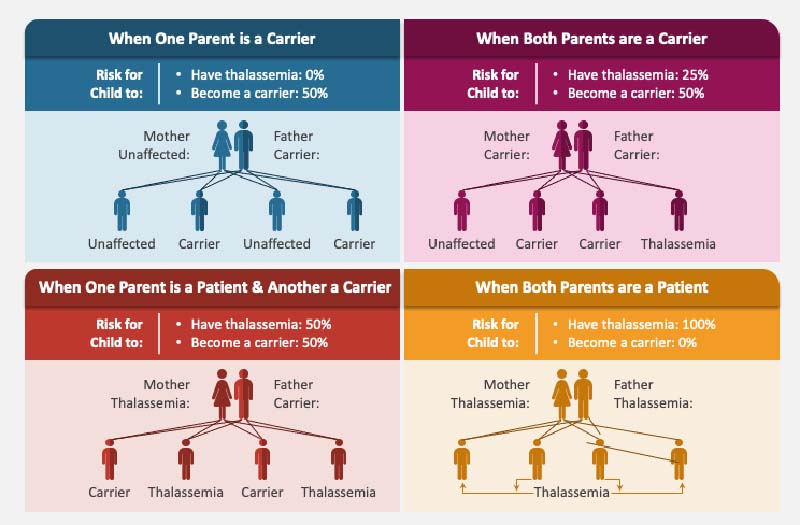 When One Parent is a Carrier

Risk for Child to:
• Have thalassemia: 0%
• Become a carrier: 50%

Mother Unaffected:
Father Carrier:

Unaffected Carrier Unaffected Carrier

When Both Parents are a Carrier

Risk for Child to:
• Have thalassemia: 25%
• Become a carrier: 50%

Mother Carrier:
Father Carrier:

Unaffected Carrier Carrier Thalassemia

When One Parent is a Patient & Another a Carrier

Risk for Child to:
• Have thalassemia: 50%
• Become a carrier: 50%

Mother Thalassemia:
Father Carrier:

Carrier Thalassemia Carrier Thalassemia

When Both Parents are a Patient

Risk for Child to:
• Have thalassemia: 100%
• Become a carrier: 0%

Mother Thalassemia:
Father Thalassemia:

Thalassemia